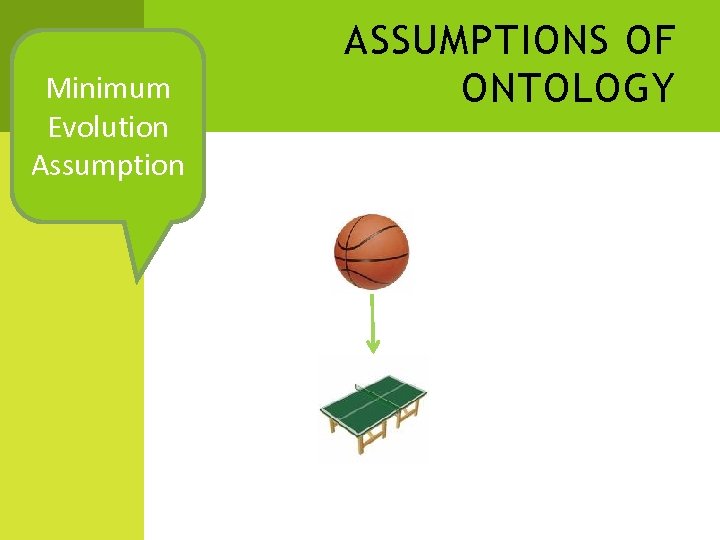 ASSUMPTIONS OF ONTOLOGY

Minimum Evolution Assumption